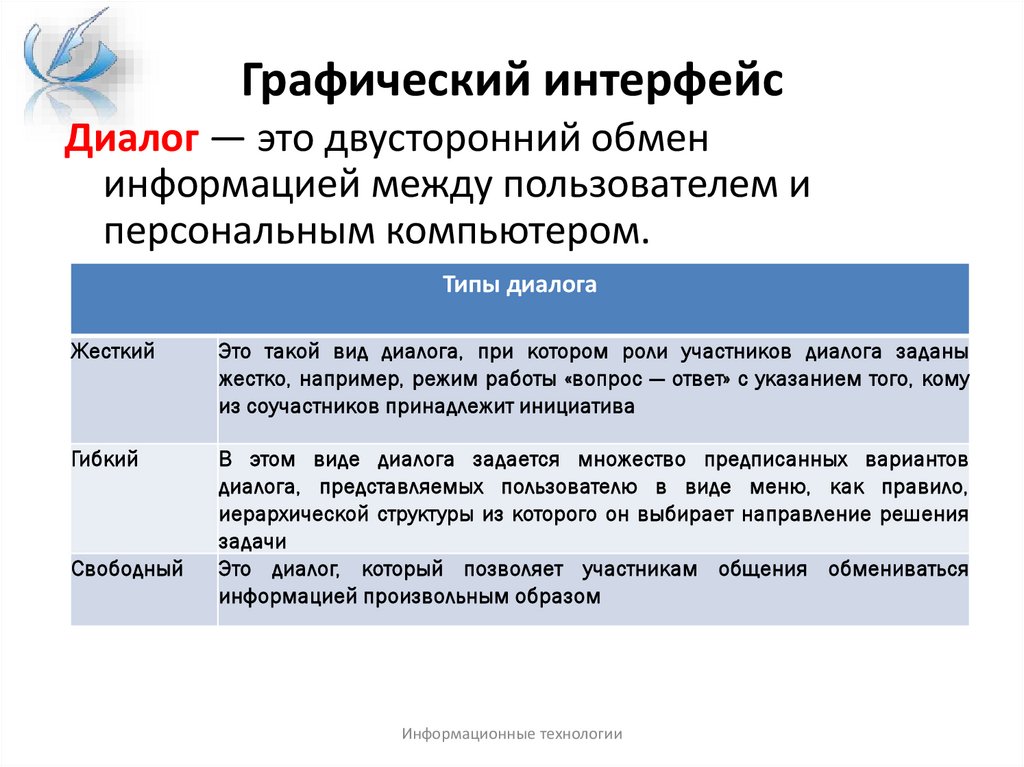 Графический интерфейс

Диалог — это двусторонний обмен информацией между пользователем и персональным компьютером.

| Типы диалога | |
|---|---|
| Жесткий | Это такой вид диалога, при котором роли участников диалога заданы жестко, например, режим работы «вопрос — ответ» с указанием того, кому из соучастников принадлежит инициатива |
| Гибкий | В этом виде диалога задается множество предписанных вариантов диалога, представляемых пользователю в виде меню, как правило, иерархической структуры из которого он выбирает направление решения задачи |
| Свободный | Это диалог, который позволяет участникам общения обмениваться информацией произвольным образом |

Информационные технологии